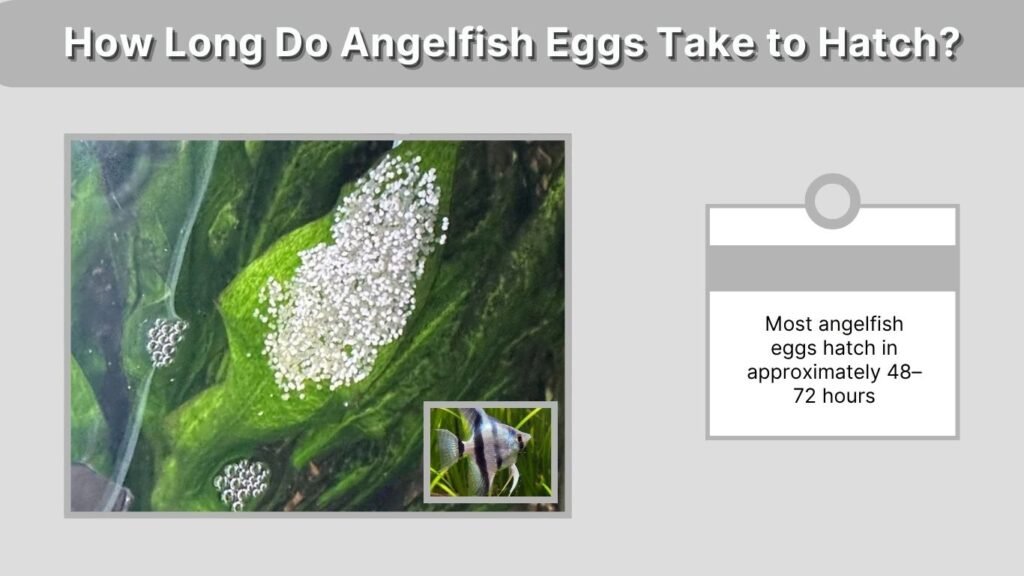 How Long Do Angelfish Eggs Take to Hatch?

Most angelfish eggs hatch in approximately 48–72 hours